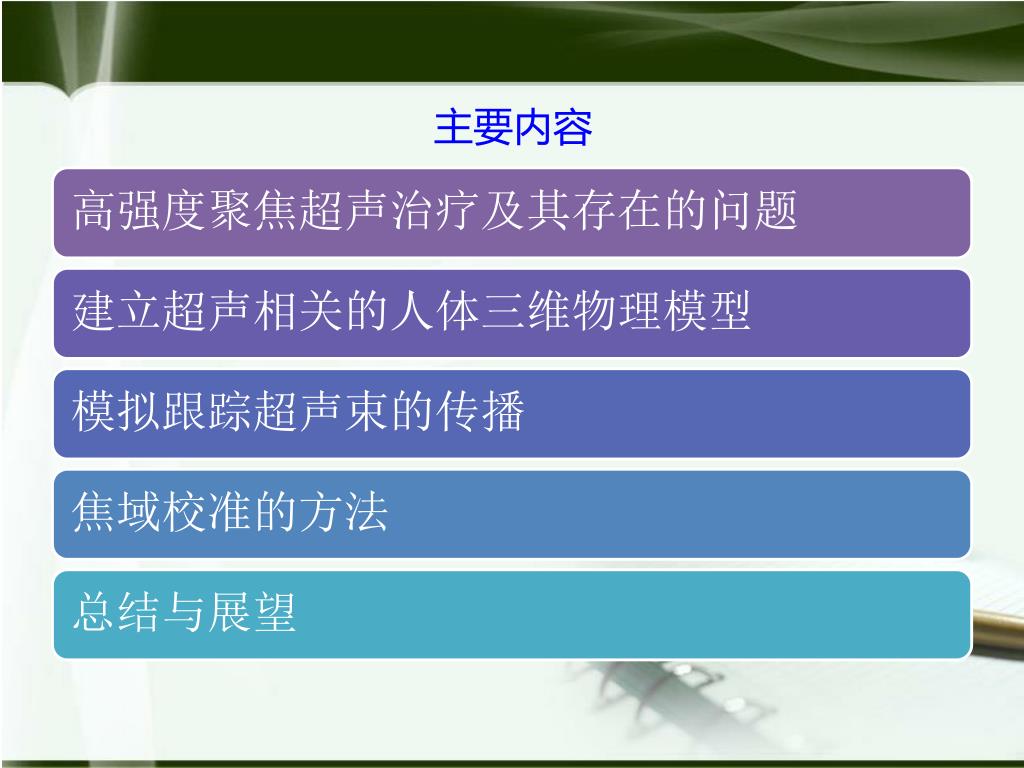 主要内容

高强度聚焦超声治疗及其存在的问题

建立超声相关的人体三维物理模型

模拟跟踪超声束的传播

焦域校准的方法

总结与展望